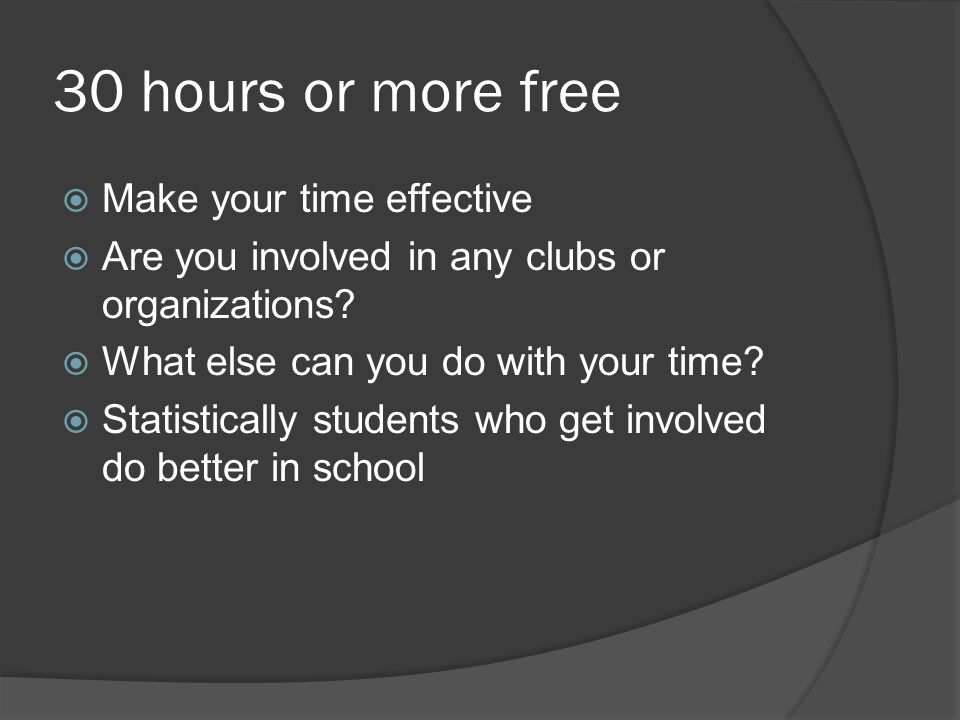 30 hours or more free

Make your time effective

Are you involved in any clubs or organizations?

What else can you do with your time?

Statistically students who get involved do better in school